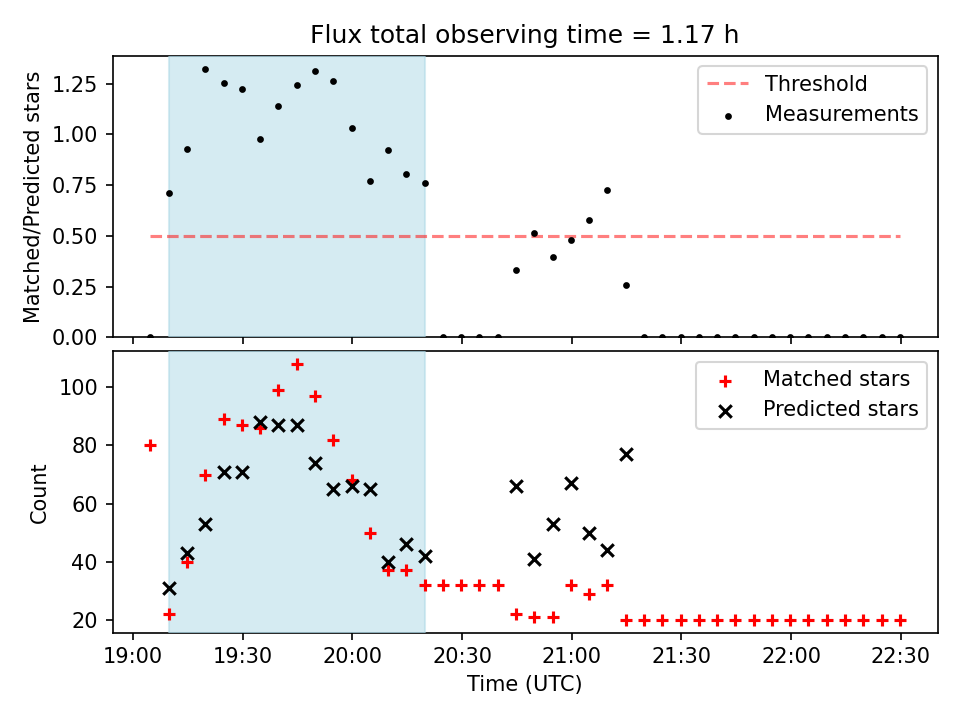 Flux total observing time = 1.17 h

Matched/Predicted stars

1.25
1.00
0.75
0.50
0.25
0.00

Threshold
Measurements

Count

100
80
60
40
20

Matched stars
Predicted stars

19:00 19:30 20:00 20:30 21:00 21:30 22:00 22:30

Time (UTC)